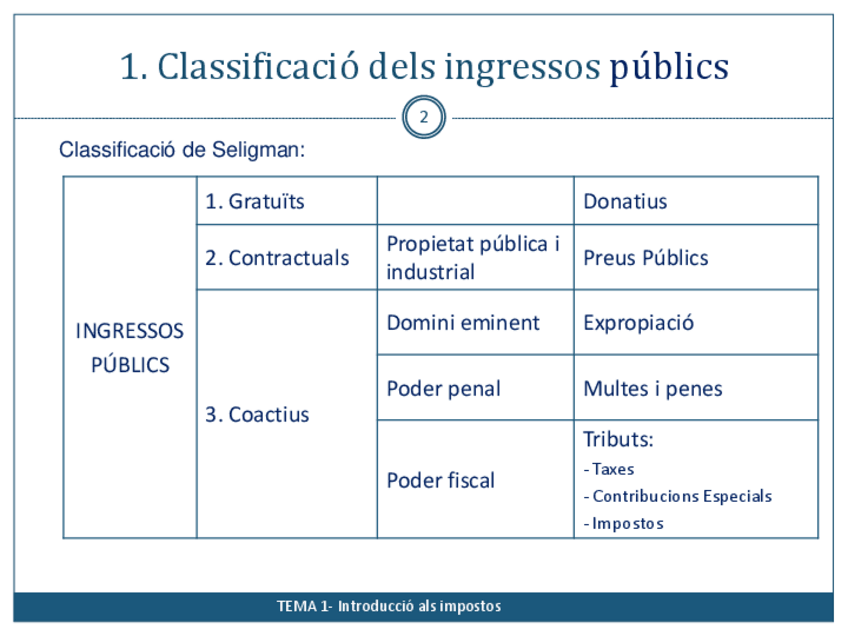 1. Classificació dels ingressos públics

2

Classificació de Seligman:

| INGRESSOS PÚBLICS | 1. Gratuïts | | Donatius |
|---|---|---|---|
| | 2. Contractuals | Propietat pública i industrial | Preus Públics |
| | 3. Coactius | Domini eminent | Expropiació |
| | | Poder penal | Multes i penes |
| | | Poder fiscal | Tributs: - Taxes - Contribucions Especials - Impostos |

TEMA 1- Introducció als impostos